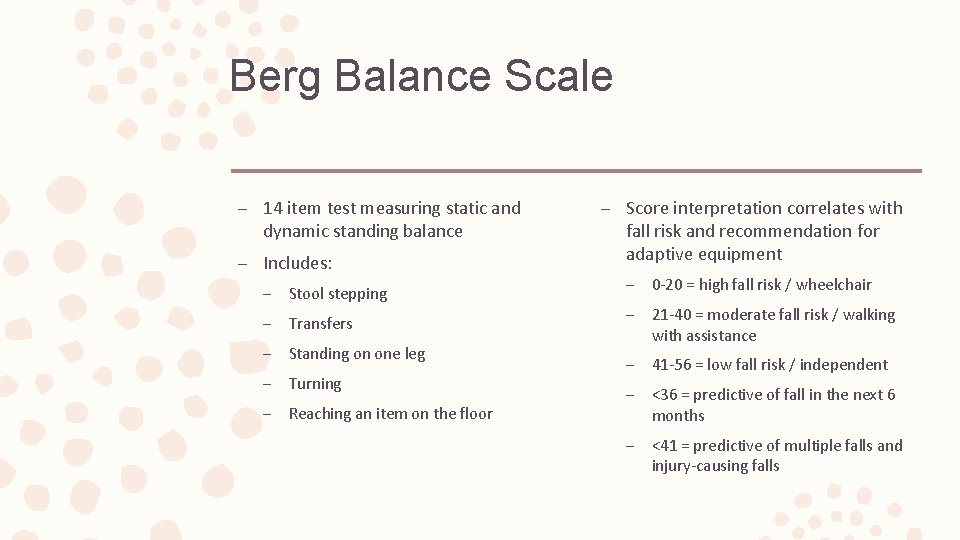 Berg Balance Scale

– 14 item test measuring static and dynamic standing balance

– Includes:

– Stool stepping

– Transfers

– Standing on one leg

– Turning

– Reaching an item on the floor

– Score interpretation correlates with fall risk and recommendation for adaptive equipment

– 0-20 = high fall risk / wheelchair

– 21-40 = moderate fall risk / walking with assistance

– 41-56 = low fall risk / independent

– <36 = predictive of fall in the next 6 months

– <41 = predictive of multiple falls and injury-causing falls